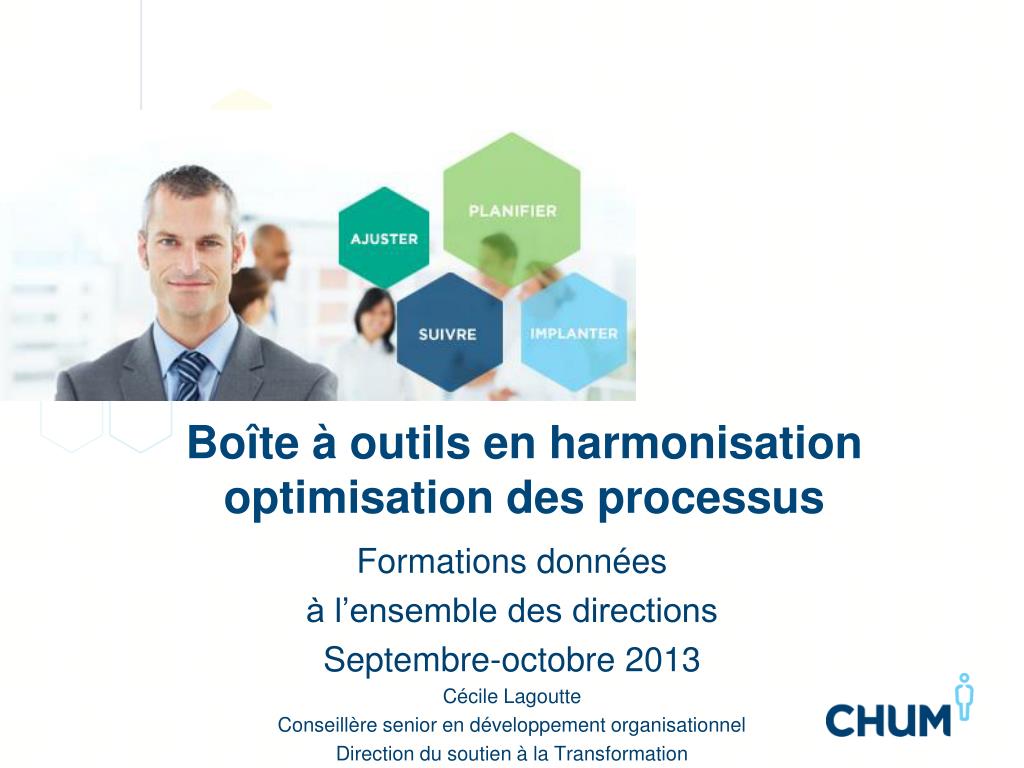 AJUSTER
PLANIFIER
SUIVRE
IMPLANTER

Boîte à outils en harmonisation optimisation des processus

Formations données
à l'ensemble des directions
Septembre-octobre 2013
Cécile Lagoutte
Conseillère senior en développement organisationnel
Direction du soutien à la Transformation

CHUM